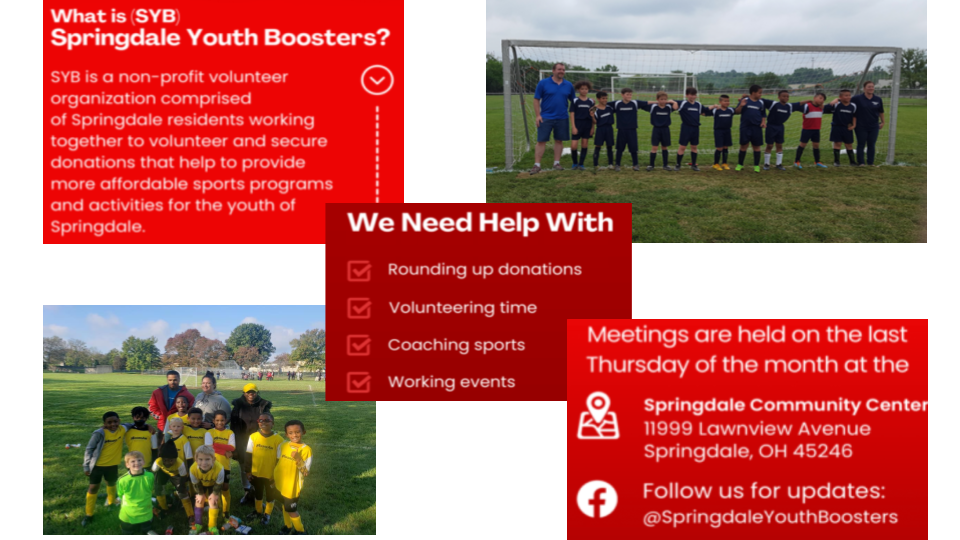 What is (SYB)
Springdale Youth Boosters?

SYB is a non-profit volunteer organization comprised of Springdale residents working together to volunteer and secure donations that help to provide more affordable sports programs and activities for the youth of Springdale.

We Need Help With

Rounding up donations

Volunteering time

Coaching sports

Working events

Meetings are held on the last Thursday of the month at the

Springdale Community Center
11999 Lawnview Avenue
Springdale, OH 45246

Follow us for updates:
@SpringdaleYouthBoosters